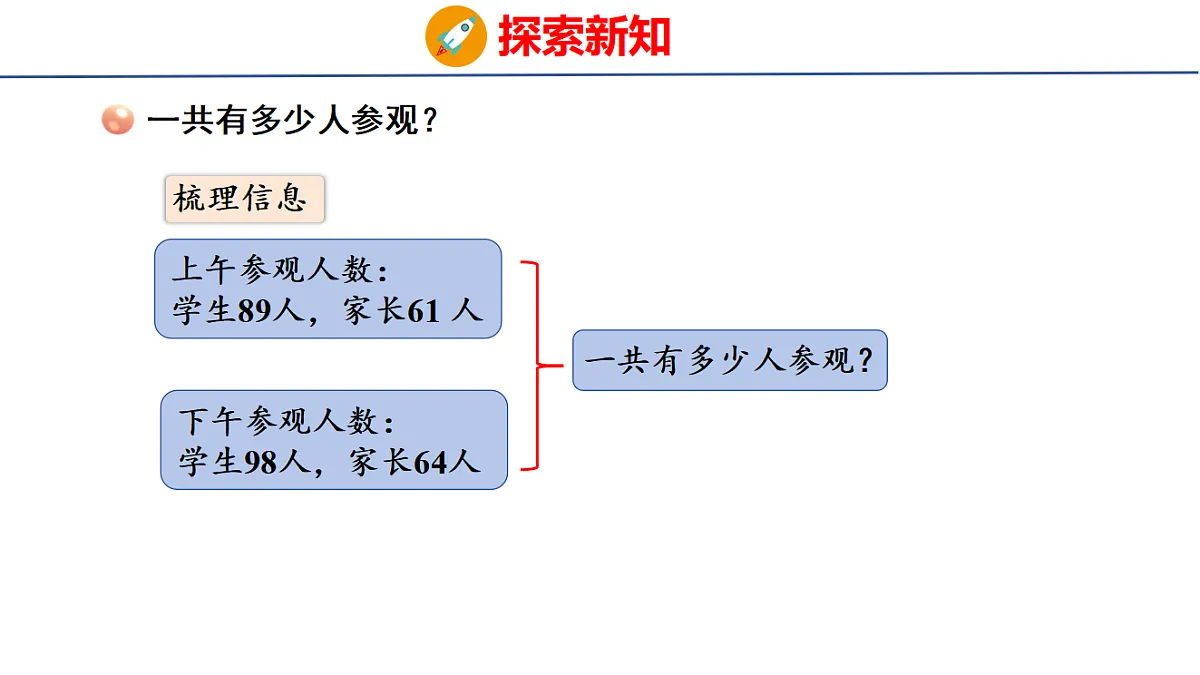 探索新知

一共有多少人参观？

梳理信息

上午参观人数：
学生89人，家长61 人

下午参观人数：
学生98人，家长64人

一共有多少人参观？